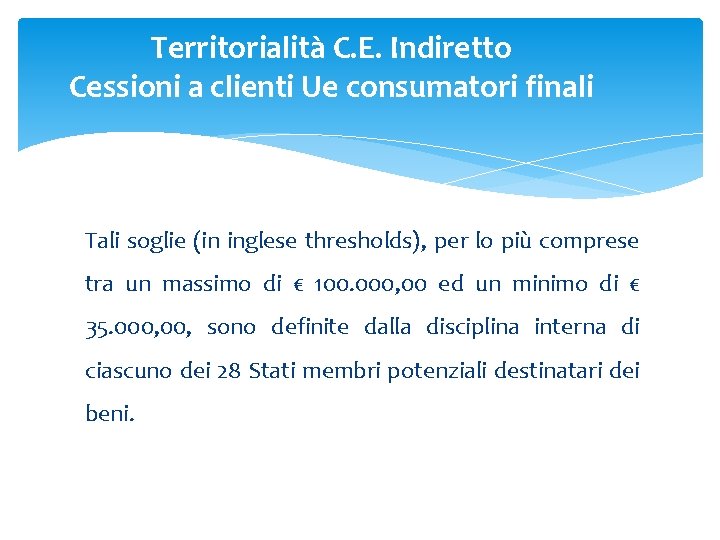 Territorialità C.E. Indiretto
Cessioni a clienti Ue consumatori finali

Tali soglie (in inglese thresholds), per lo più comprese tra un massimo di € 100.000,00 ed un minimo di € 35.000,00, sono definite dalla disciplina interna di ciascuno dei 28 Stati membri potenziali destinatari dei beni.